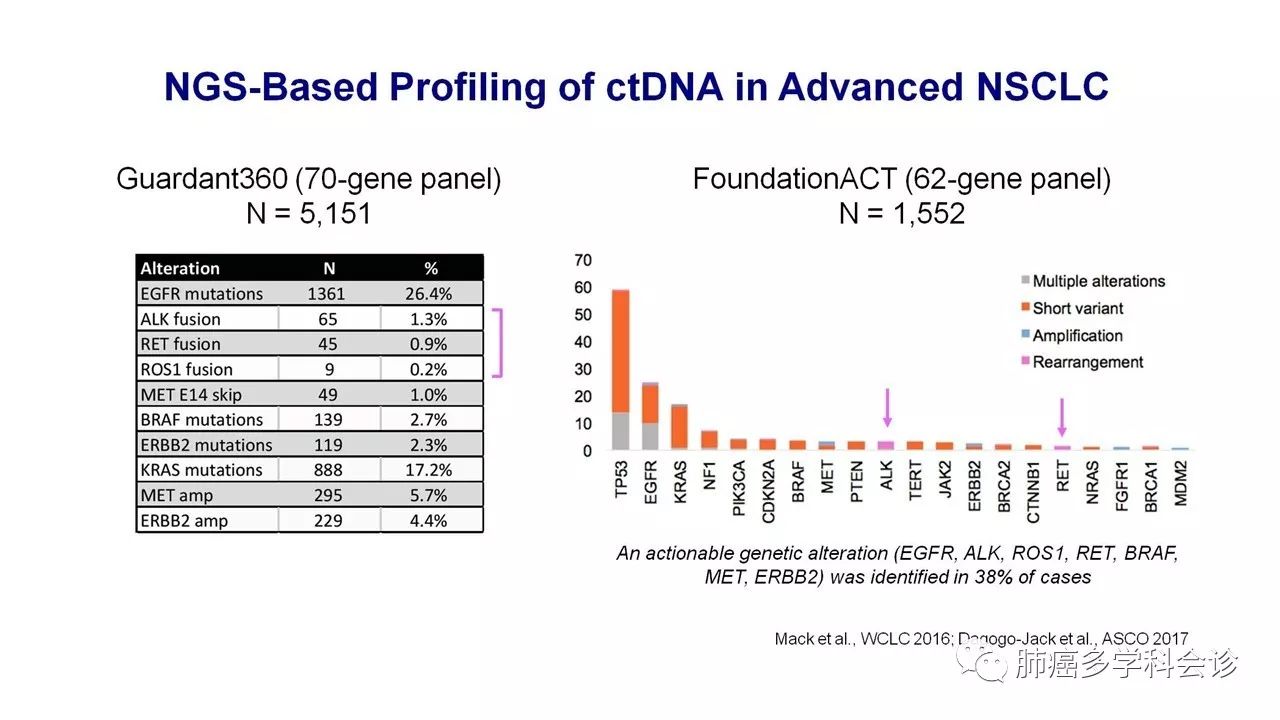 NGS-Based Profiling of ctDNA in Advanced NSCLC

Guardant360 (70-gene panel)
N = 5,151

| Alteration | N | % |
|---|---|---|
| EGFR mutations | 1361 | 26.4% |
| ALK fusion | 65 | 1.3% |
| RET fusion | 45 | 0.9% |
| ROS1 fusion | 9 | 0.2% |
| MET E14 skip | 49 | 1.0% |
| BRAF mutations | 139 | 2.7% |
| ERBB2 mutations | 119 | 2.3% |
| KRAS mutations | 888 | 17.2% |
| MET amp | 295 | 5.7% |
| ERBB2 amp | 229 | 4.4% |

FoundationACT (62-gene panel)
N = 1,552

70
60
50
40
30
20
10
0

Multiple alterations
Short variant
Amplification
Rearrangement

TP53 EGFR KRAS NF1 PIK3CA CDKN2A BRAF MET PTEN ALK TERT JAK2 ERBB2 BRCA2 CTNNB1 RET NRAS FGFR1 BRCA1 MDM2

An actionable genetic alteration (EGFR, ALK, ROS1, RET, BRAF, MET, ERBB2) was identified in 38% of cases

Mack et al., WCLC 2016; Dagogo-Jack et al., ASCO 2017

肺癌多学科会诊